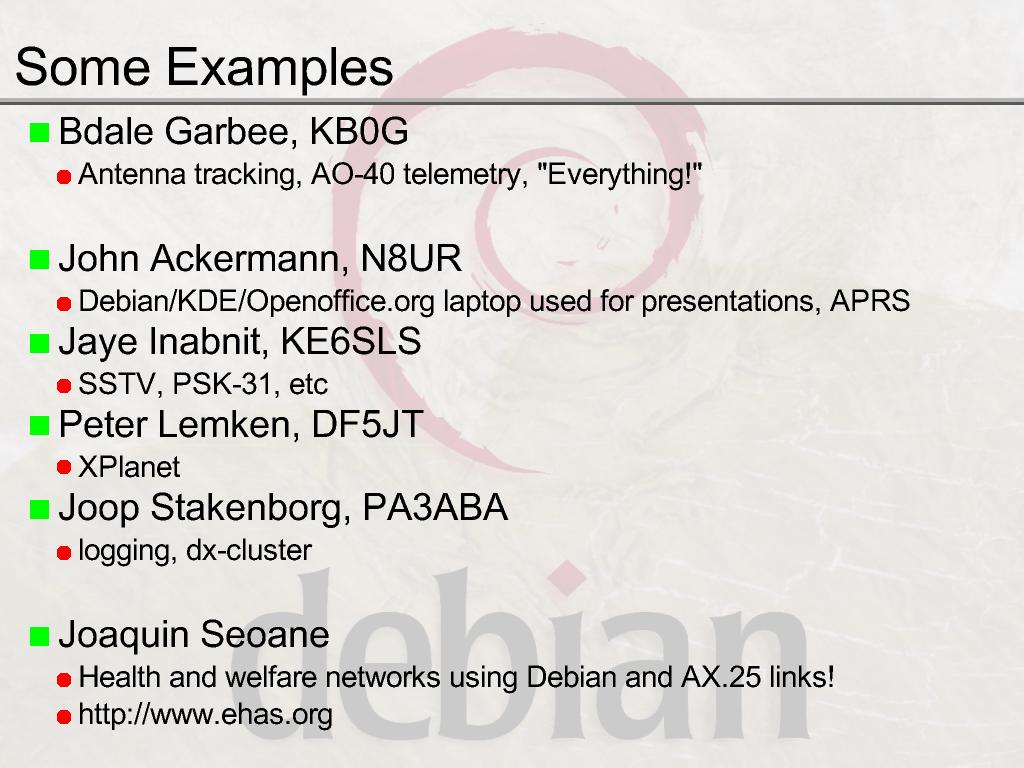 Some Examples

Bdale Garbee, KB0G

Antenna tracking, AO-40 telemetry, "Everything!"

John Ackermann, N8UR

Debian/KDE/Openoffice.org laptop used for presentations, APRS

Jaye Inabnit, KE6SLS

SSTV, PSK-31, etc

Peter Lemken, DF5JT

XPlanet

Joop Stakenborg, PA3ABA

logging, dx-cluster

Joaquin Seoane

Health and welfare networks using Debian and AX.25 links!

http://www.ehas.org

debian